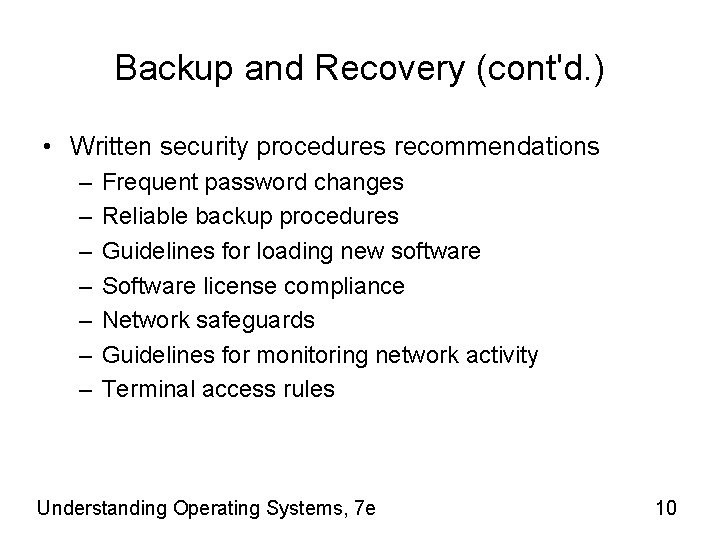 Backup and Recovery (cont'd.)

• Written security procedures recommendations
– Frequent password changes
– Reliable backup procedures
– Guidelines for loading new software
– Software license compliance
– Network safeguards
– Guidelines for monitoring network activity
– Terminal access rules

Understanding Operating Systems, 7e

10